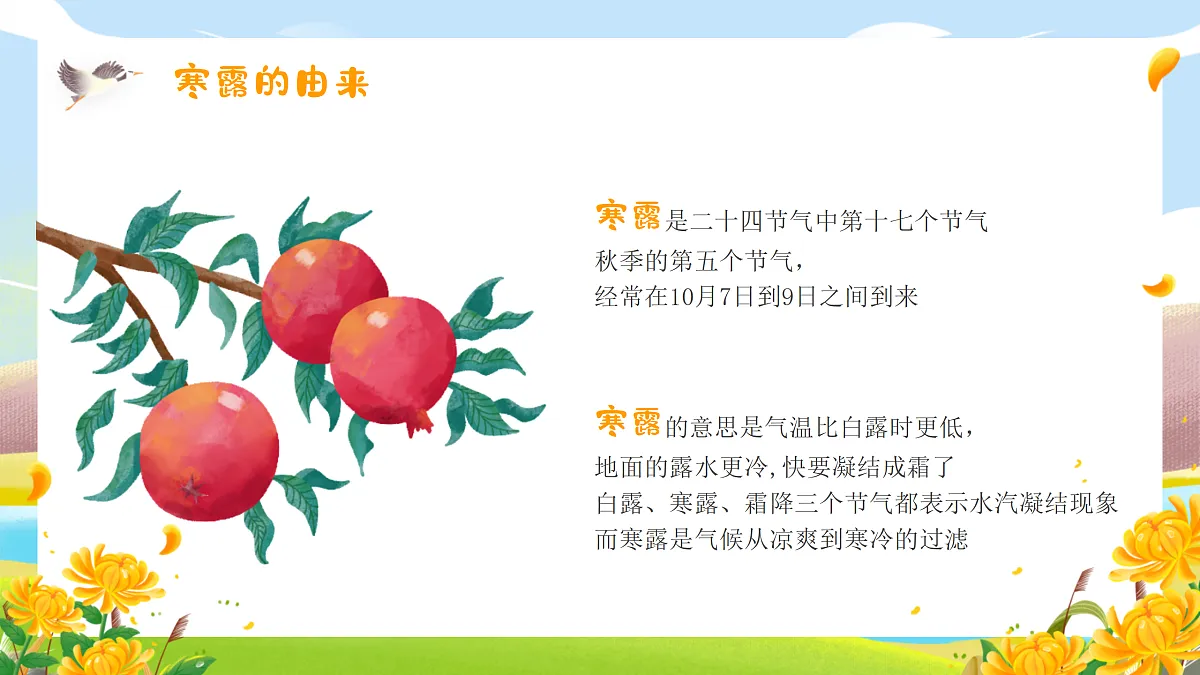 寒露的由来

寒露是二十四节气中第十七个节气
秋季的第五个节气，
经常在10月7日到9日之间到来

寒露的意思是气温比白露时更低，
地面的露水更冷,快要凝结成霜了
白露、寒露、霜降三个节气都表示水汽凝结现象
而寒露是气候从凉爽到寒冷的过滤